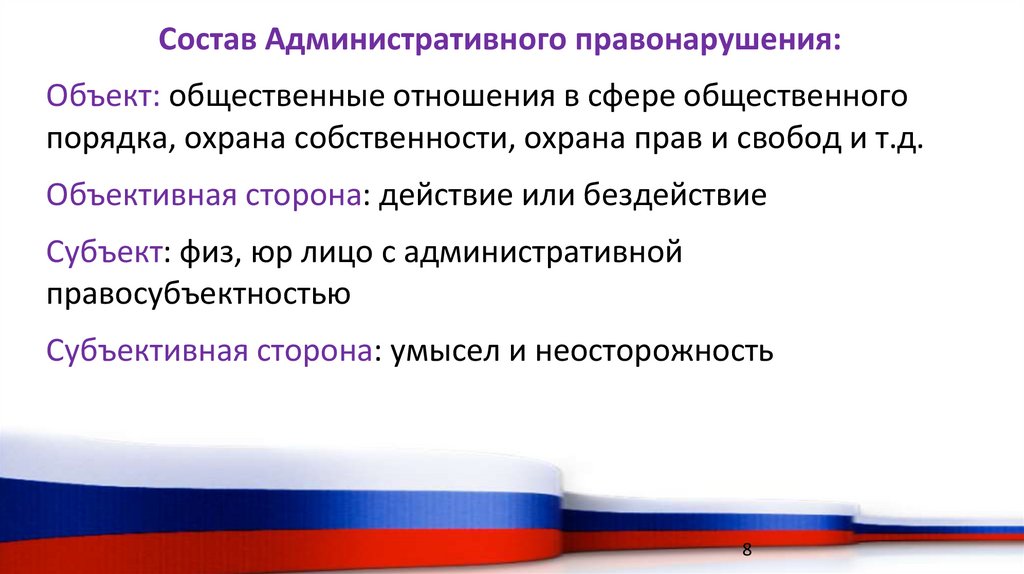 Состав Административного правонарушения:

Объект: общественные отношения в сфере общественного порядка, охрана собственности, охрана прав и свобод и т.д.

Объективная сторона: действие или бездействие

Субъект: физ, юр лицо с административной правосубъектностью

Субъективная сторона: умысел и неосторожность

8